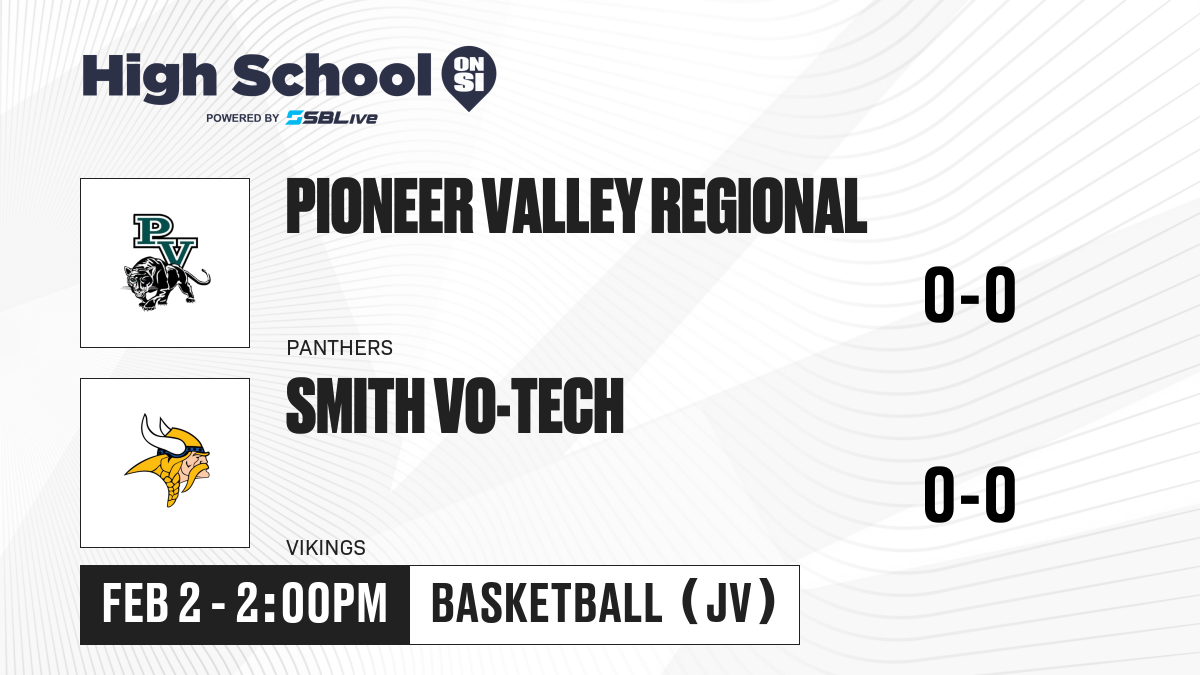 High School ON SI
POWERED BY SBLive

PV

PIONEER VALLEY REGIONAL

0-0

PANTHERS

SMITH VO-TECH

0-0

VIKINGS

FEB 2 - 2:00PM

BASKETBALL (JV)